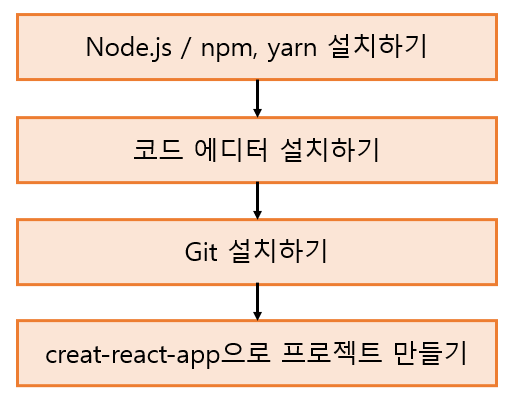 Node.js / npm, yarn 설치하기

코드 에디터 설치하기

Git 설치하기

creat-react-app으로 프로젝트 만들기